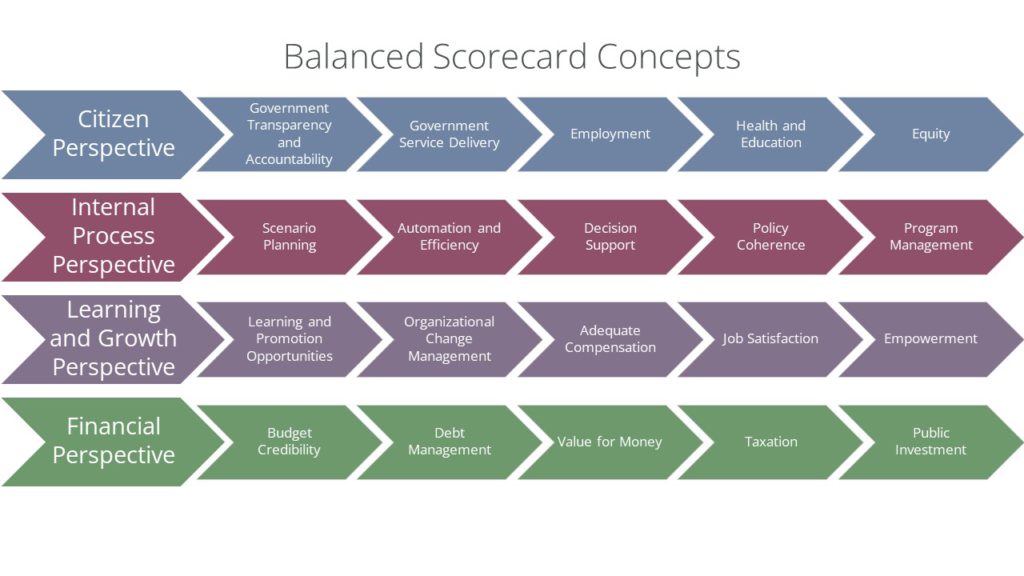 Balanced Scorecard Concepts

Citizen Perspective

Government Transparency and Accountability

Government Service Delivery

Employment

Health and Education

Equity

Internal Process Perspective

Scenario Planning

Automation and Efficiency

Decision Support

Policy Coherence

Program Management

Learning and Growth Perspective

Learning and Promotion Opportunities

Organizational Change Management

Adequate Compensation

Job Satisfaction

Empowerment

Financial Perspective

Budget Credibility

Debt Management

Value for Money

Taxation

Public Investment